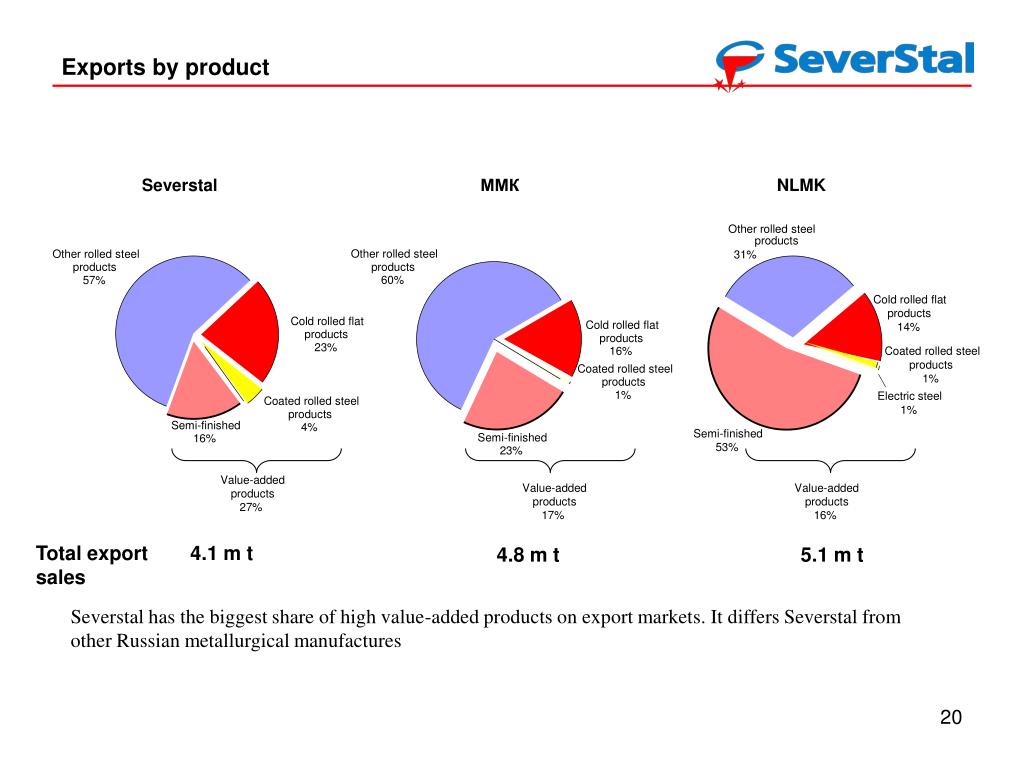 Exports by product

SeverStal

Severstal

Other rolled steel products 57%

Cold rolled flat products 23%

Coated rolled steel products 4%

Semi-finished 16%

Value-added products 27%

MMK

Other rolled steel products 60%

Cold rolled flat products 16%

Coated rolled steel products 1%

Semi-finished 23%

Value-added products 17%

NLMK

Other rolled steel products 31%

Cold rolled flat products 14%

Coated rolled steel products 1%

Electric steel 1%

Semi-finished 53%

Value-added products 16%

Total export sales

4.1 m t

4.8 m t

5.1 m t

Severstal has the biggest share of high value-added products on export markets. It differs Severstal from other Russian metallurgical manufactures

20